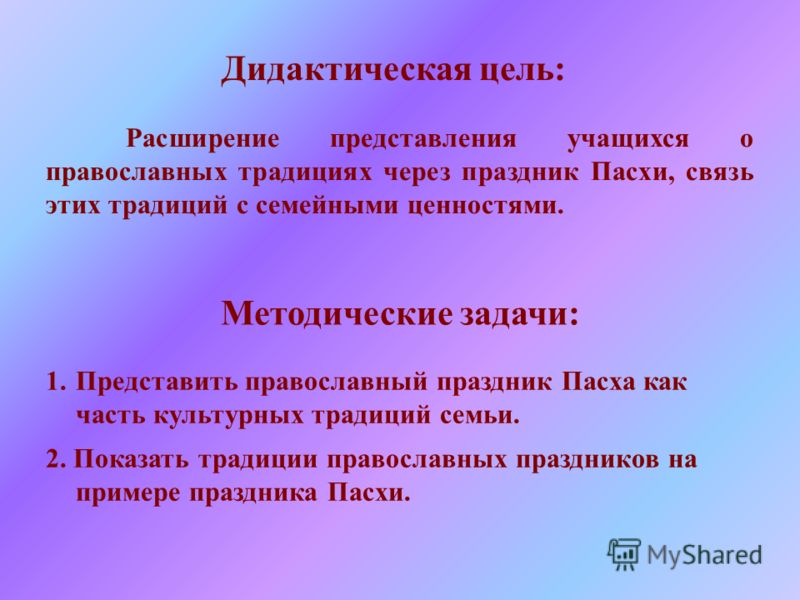 Дидактическая цель:

Расширение представления учащихся о православных традициях через праздник Пасхи, связь этих традиций с семейными ценностями.

Методические задачи:

1. Представить православный праздник Пасха как часть культурных традиций семьи.

2. Показать традиции православных праздников на примере праздника Пасхи.

MyShared